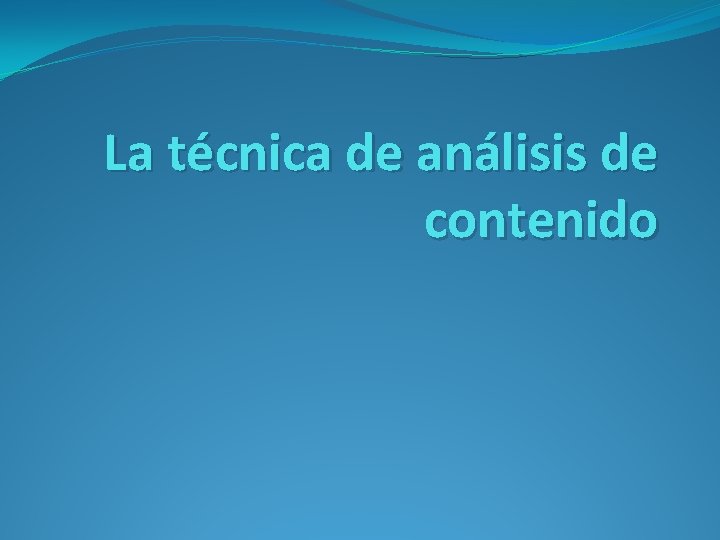 La técnica de análisis de contenido